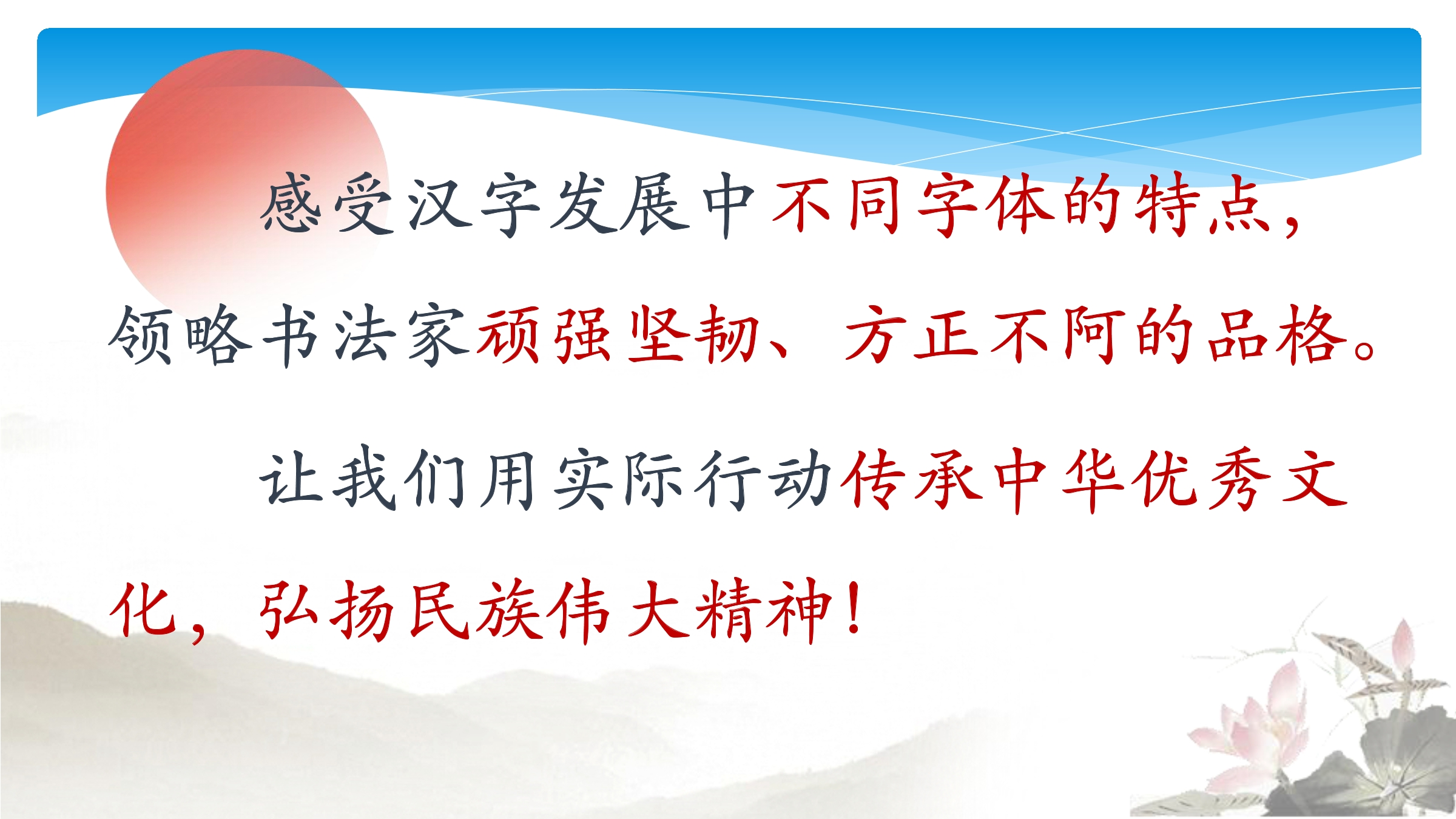 感受汉字发展中不同字体的特点，领略书法家顽强坚韧、方正不阿的品格。

让我们用实际行动传承中华优秀文化，弘扬民族伟大精神！